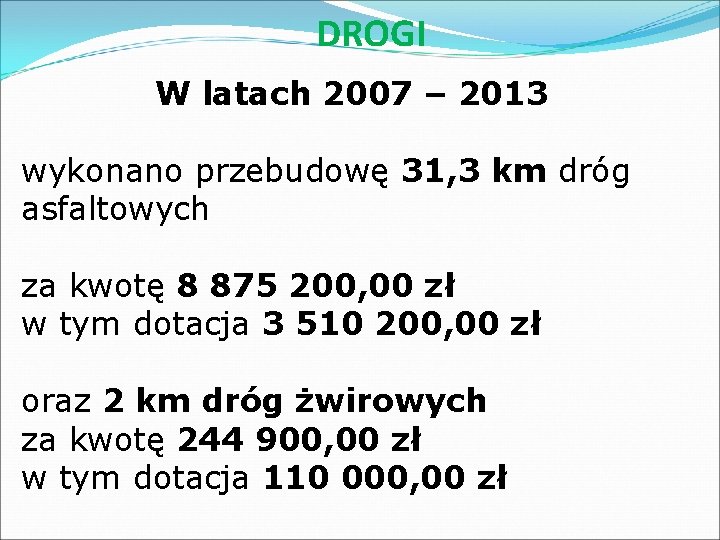 DROGI

W latach 2007 – 2013

wykonano przebudowę 31,3 km dróg asfaltowych

za kwotę 8 875 200,00 zł
w tym dotacja 3 510 200,00 zł

oraz 2 km dróg żwirowych
za kwotę 244 900,00 zł
w tym dotacja 110 000,00 zł